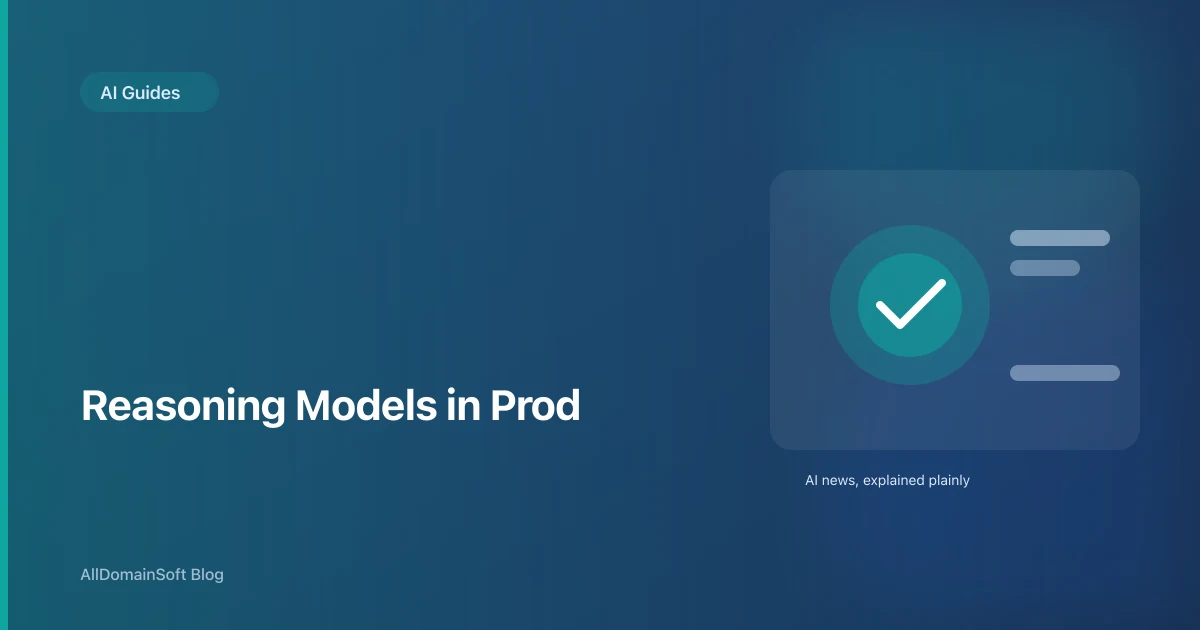 AI Guides

Reasoning Models in Prod

AI news, explained plainly

AllDomainSoft Blog